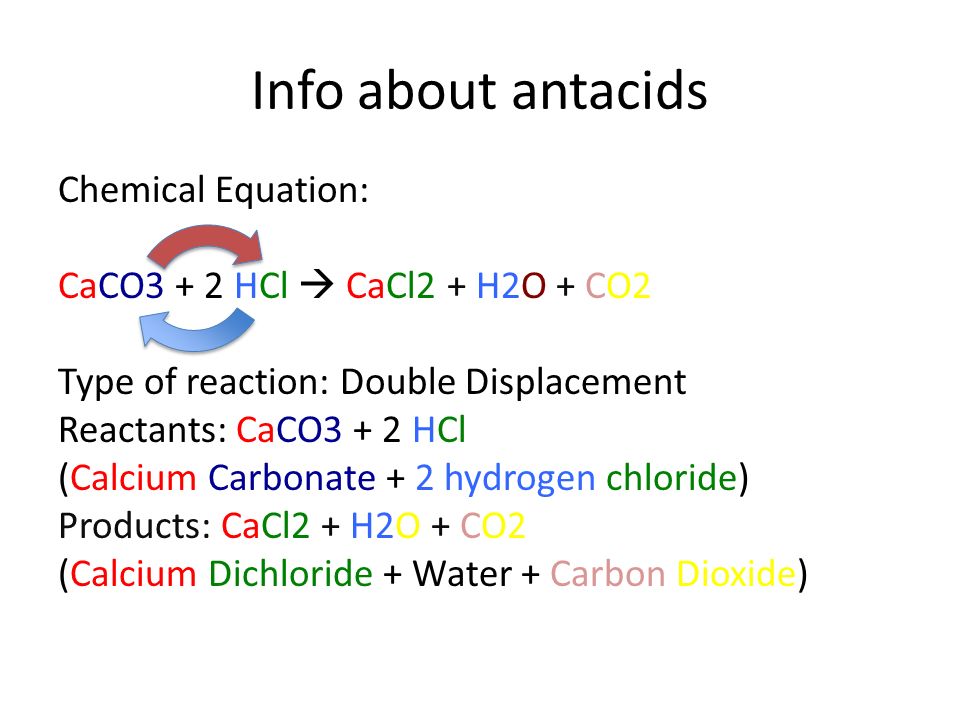 Info about antacids

Chemical Equation:

CaCO3 + 2 HCl → CaCl2 + H2O + CO2

Type of reaction: Double Displacement
Reactants: CaCO3 + 2 HCl
(Calcium Carbonate + 2 hydrogen chloride)
Products: CaCl2 + H2O + CO2
(Calcium Dichloride + Water + Carbon Dioxide)